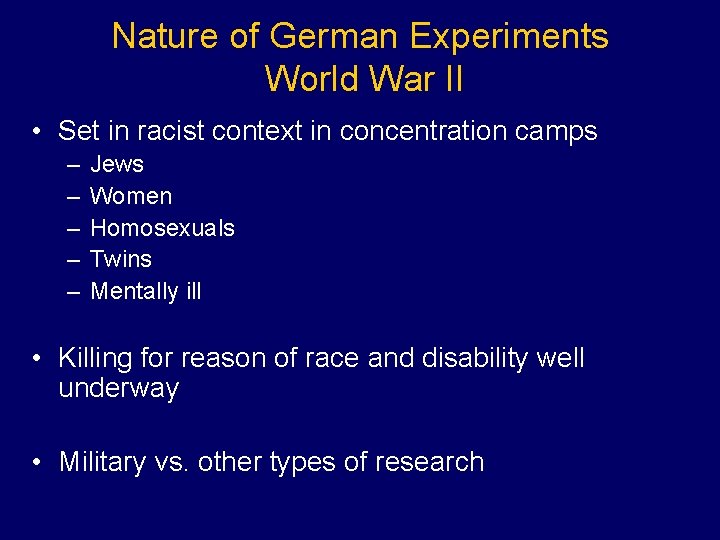 Nature of German Experiments
World War II

• Set in racist context in concentration camps
– Jews
– Women
– Homosexuals
– Twins
– Mentally ill

• Killing for reason of race and disability well underway

• Military vs. other types of research